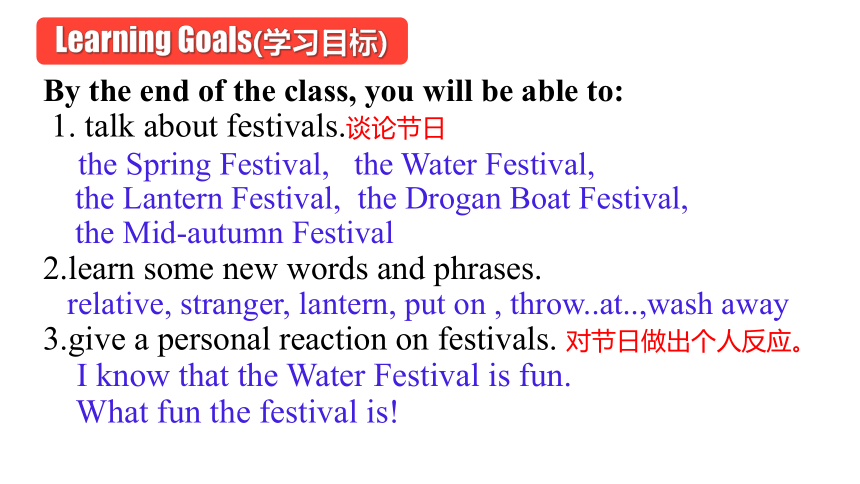 Learning Goals(学习目标)

By the end of the class, you will be able to:

1. talk about festivals.谈论节日

the Spring Festival, the Water Festival, the Lantern Festival, the Drogan Boat Festival, the Mid-autumn Festival

2.learn some new words and phrases.

relative, stranger, lantern, put on , throw..at..,wash away

3.give a personal reaction on festivals. 对节日做出个人反应。

I know that the Water Festival is fun.

What fun the festival is!